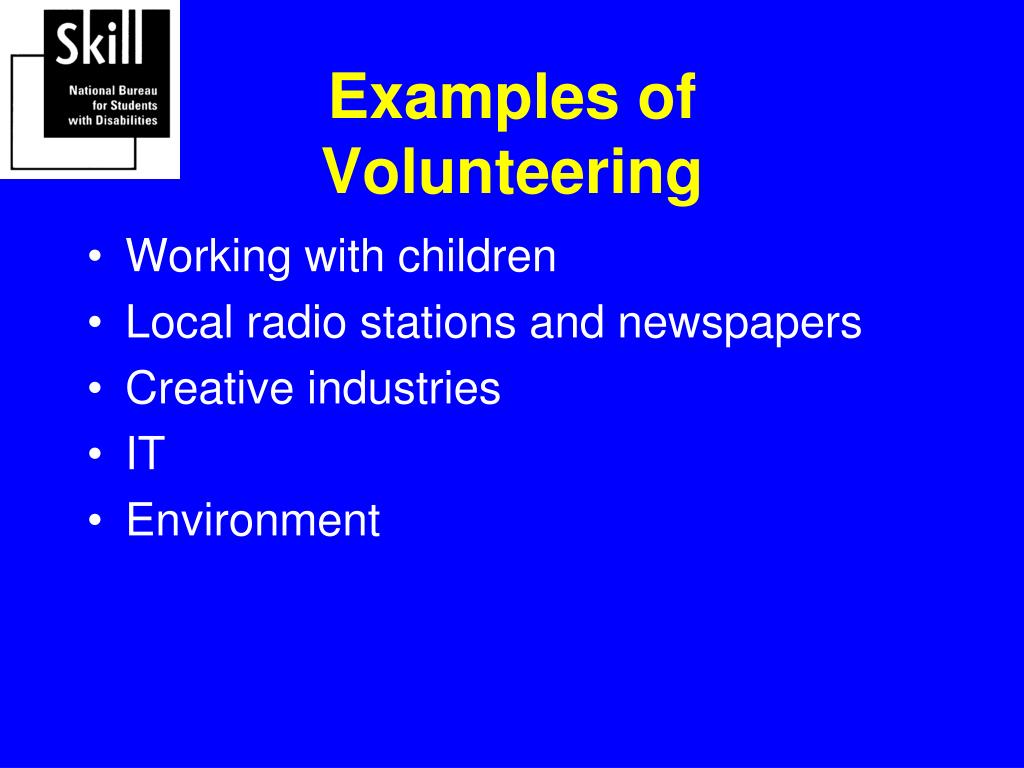 Skill
National Bureau for Students with Disabilities

Examples of Volunteering

• Working with children
• Local radio stations and newspapers
• Creative industries
• IT
• Environment